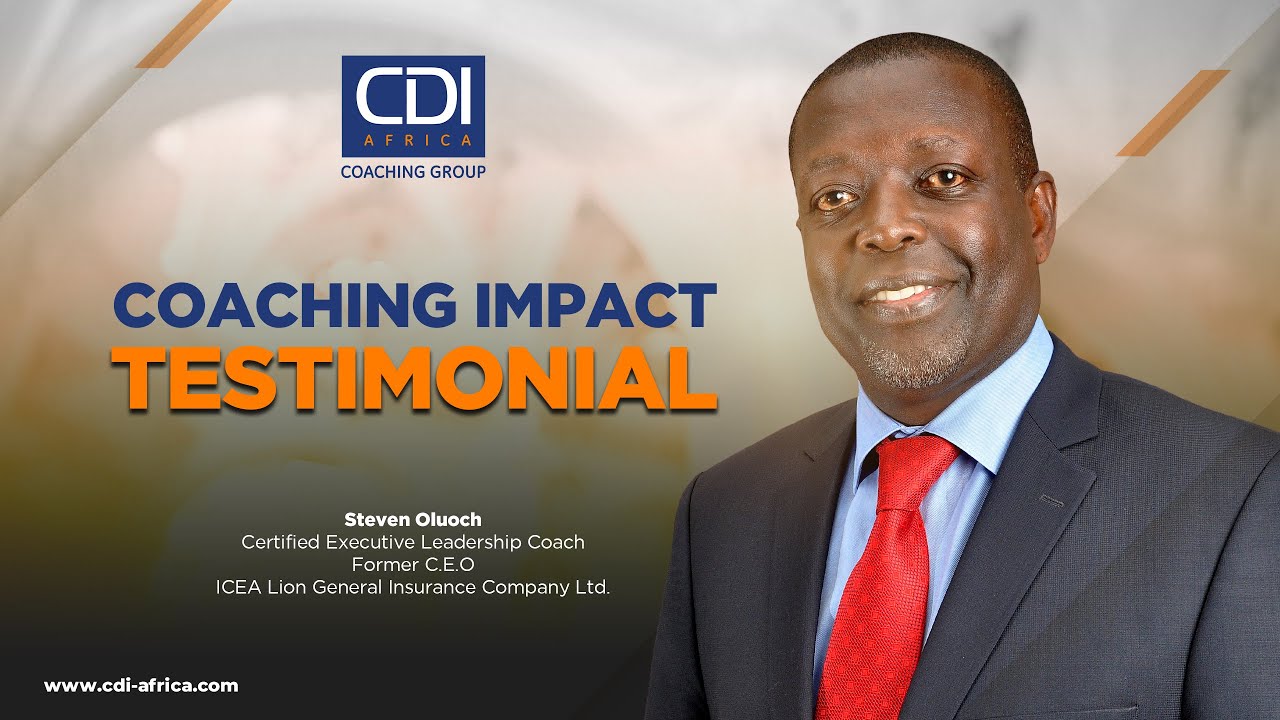 CDI
AFRICA
COACHING GROUP

COACHING IMPACT
TESTIMONIAL

Steven Oluoch
Certified Executive Leadership Coach
Former C.E.O
ICEA Lion General Insurance Company Ltd.

www.cdi-africa.com